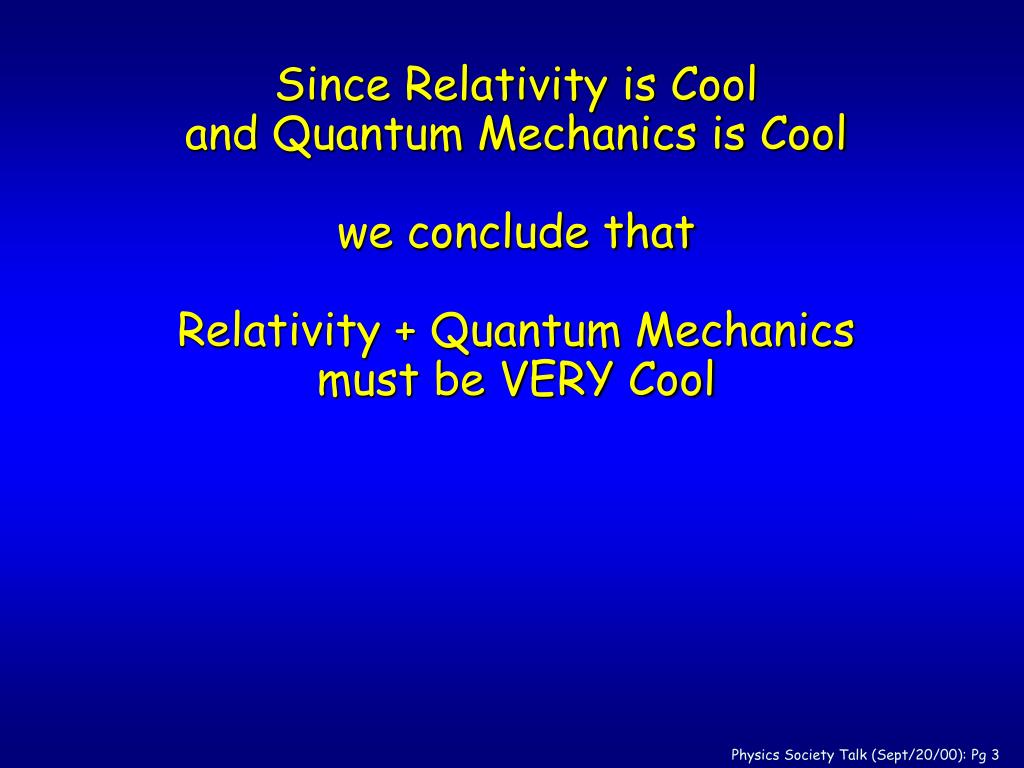 Since Relativity is Cool
and Quantum Mechanics is Cool

we conclude that

Relativity + Quantum Mechanics
must be VERY Cool

Physics Society Talk (Sept/20/00): Pg 3